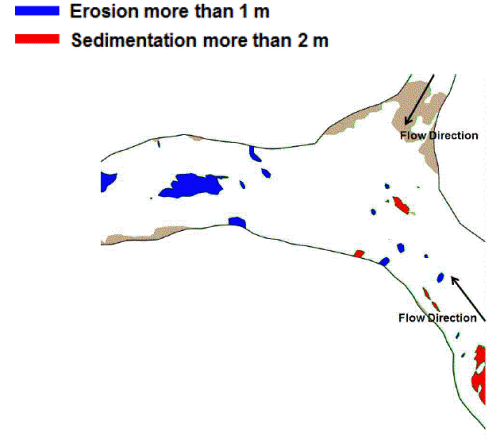 Erosion more than 1 m
Sedimentation more than 2 m

Flow Direction

Flow Direction